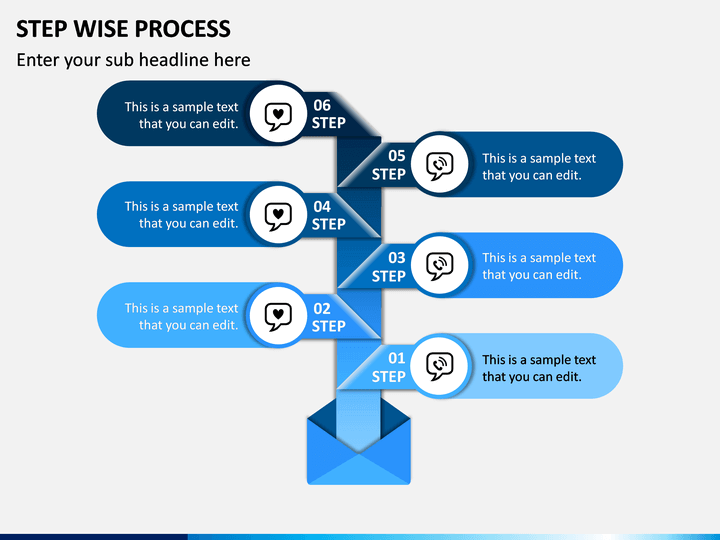 STEP WISE PROCESS

Enter your sub headline here

This is a sample text that you can edit.

06 STEP

05 STEP

This is a sample text that you can edit.

This is a sample text that you can edit.

04 STEP

03 STEP

This is a sample text that you can edit.

This is a sample text that you can edit.

02 STEP

01 STEP

This is a sample text that you can edit.